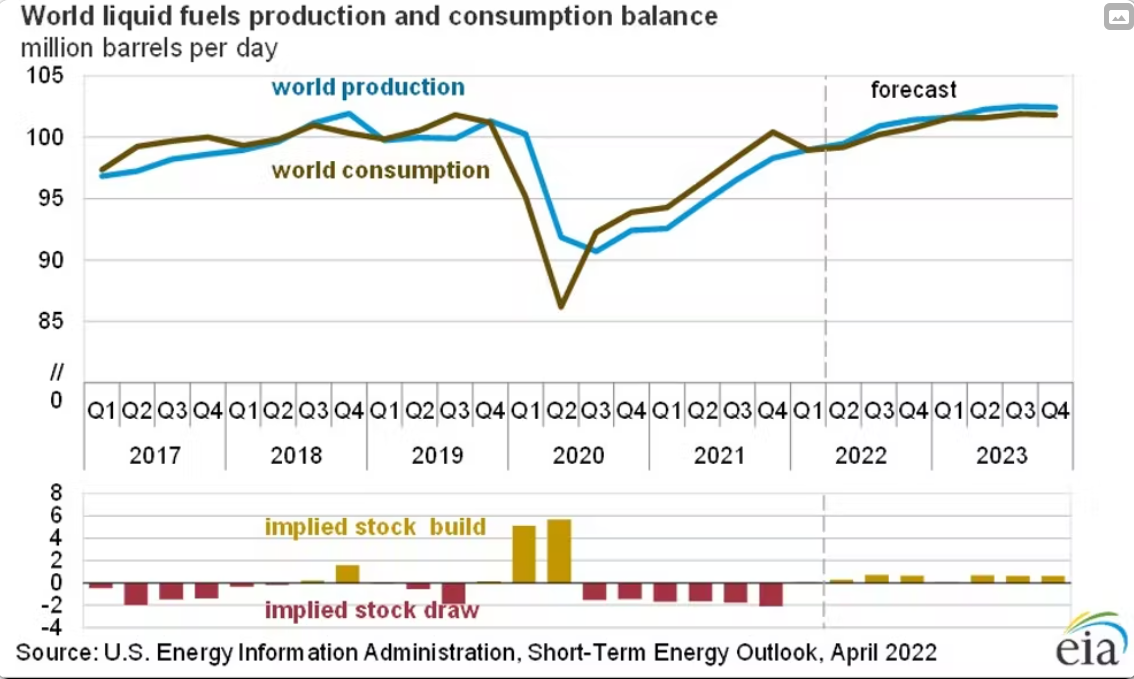 World liquid fuels production and consumption balance
million barrels per day

105
100
95
90
85
//
0

world production
world consumption
forecast

Q1 Q2 Q3 Q4 Q1 Q2 Q3 Q4 Q1 Q2 Q3 Q4 Q1 Q2 Q3 Q4 Q1 Q2 Q3 Q4 Q1 Q2 Q3 Q4 Q1 Q2 Q3 Q4
2017 2018 2019 2020 2021 2022 2023

8
6
4
2
0
-2
-4

implied stock build
implied stock draw

Source: U.S. Energy Information Administration, Short-Term Energy Outlook, April 2022

eia